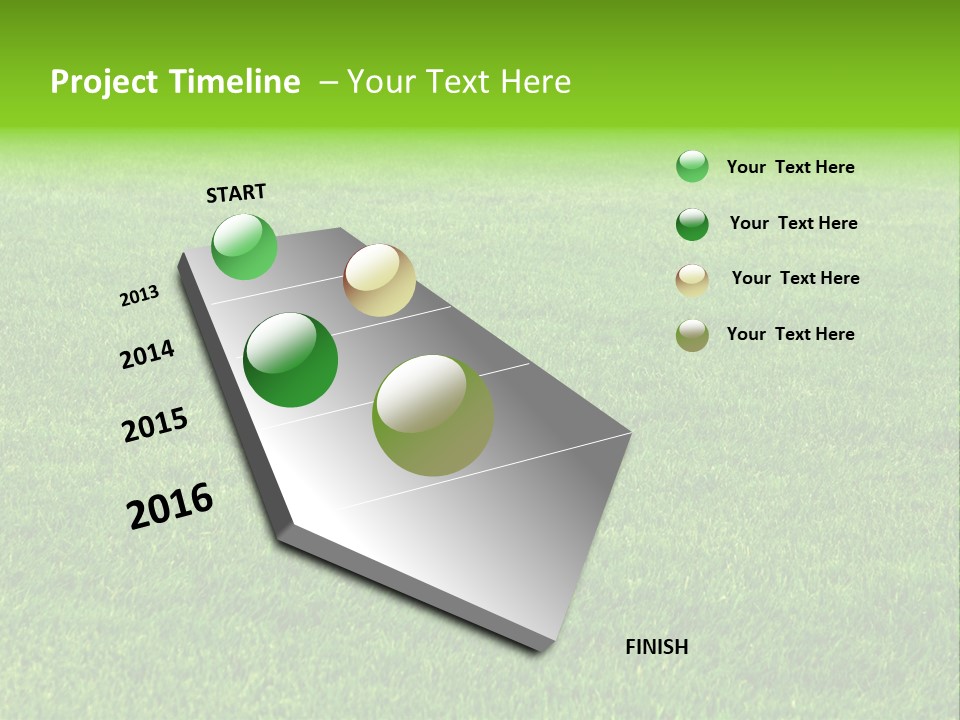 Project Timeline – Your Text Here

START

2013

2014

2015

2016

FINISH

Your Text Here

Your Text Here

Your Text Here

Your Text Here